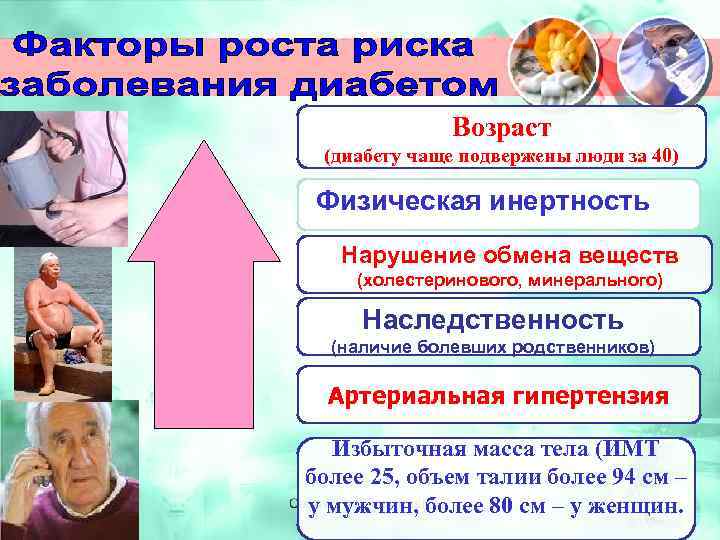 Факторы роста риска заболевания диабетом

Возраст
(диабету чаще подвержены люди за 40)

Физическая инертность

Нарушение обмена веществ
(холестеринового, минерального)

Наследственность
(наличие болевших родственников)

Артериальная гипертензия

Избыточная масса тела (ИМТ более 25, объем талии более 94 см – у мужчин, более 80 см – у женщин.